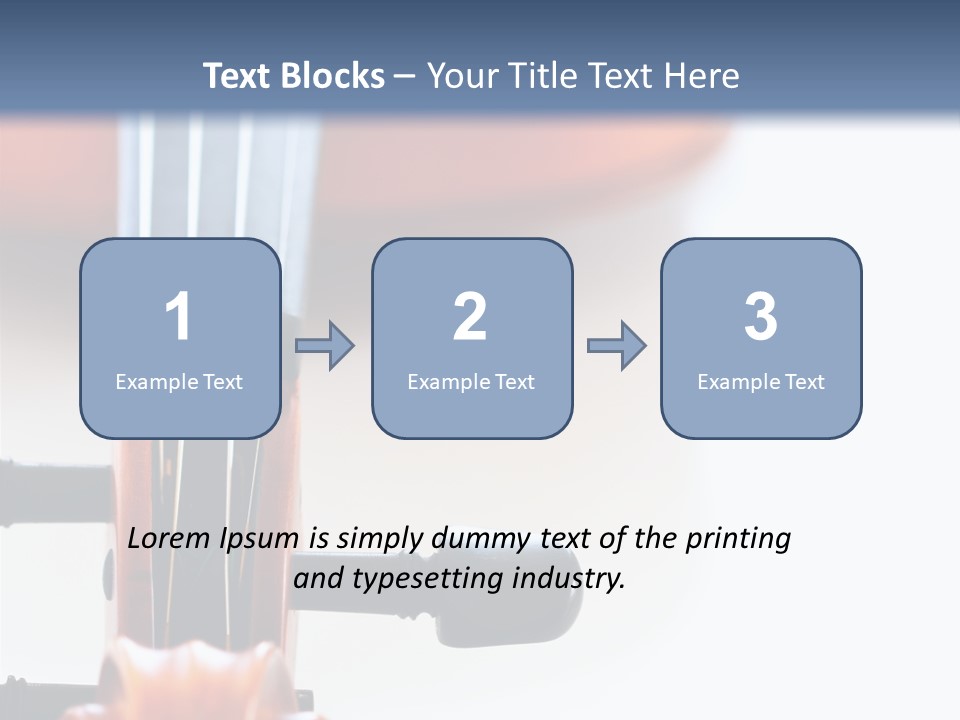 Text Blocks – Your Title Text Here

1
Example Text

2
Example Text

3
Example Text

Lorem Ipsum is simply dummy text of the printing and typesetting industry.